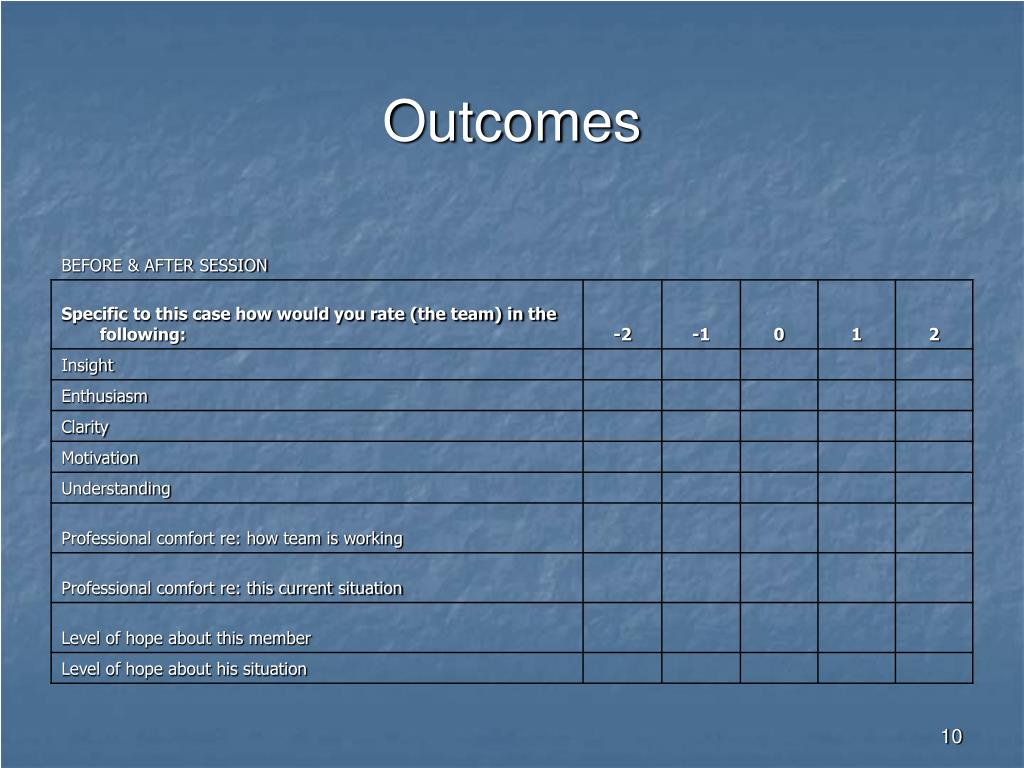 Outcomes

BEFORE & AFTER SESSION

| Specific to this case how would you rate (the team) in the following: | -2 | -1 | 0 | 1 | 2 |
|---|---|---|---|---|---|
| Insight | | | | | |
| Enthusiasm | | | | | |
| Clarity | | | | | |
| Motivation | | | | | |
| Understanding | | | | | |
| Professional comfort re: how team is working | | | | | |
| Professional comfort re: this current situation | | | | | |
| Level of hope about this member | | | | | |
| Level of hope about his situation | | | | | |

10